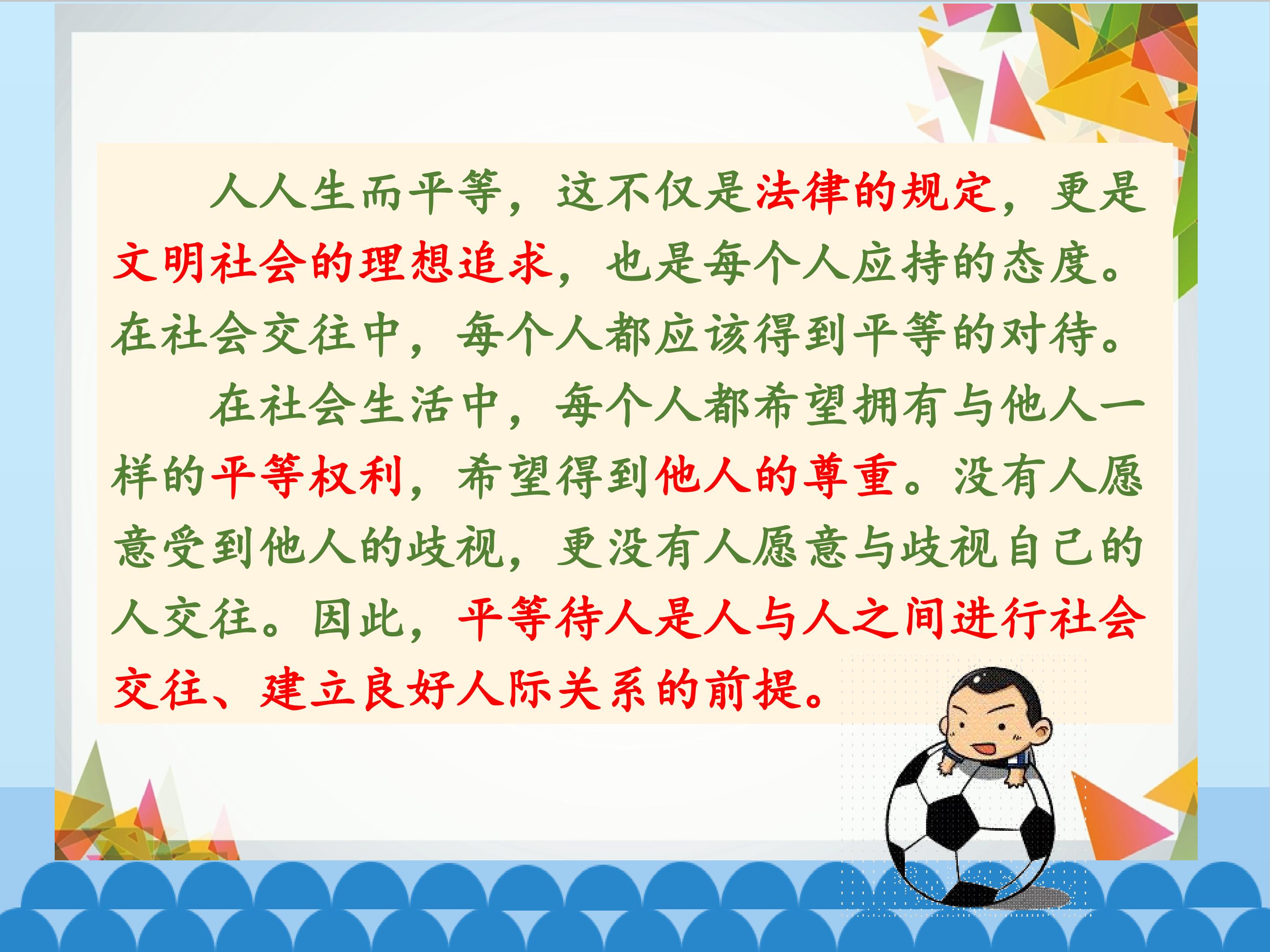 人人生而平等，这不仅是法律的规定，更是文明社会的理想追求，也是每个人应持的态度。在社会交往中，每个人都应该得到平等的对待。

在社会生活中，每个人都希望拥有与他人一样的平等权利，希望得到他人的尊重。没有人愿意受到他人的歧视，更没有人愿意与歧视自己的人交往。因此，平等待人是人与人之间进行社会交往、建立良好人际关系的前提。